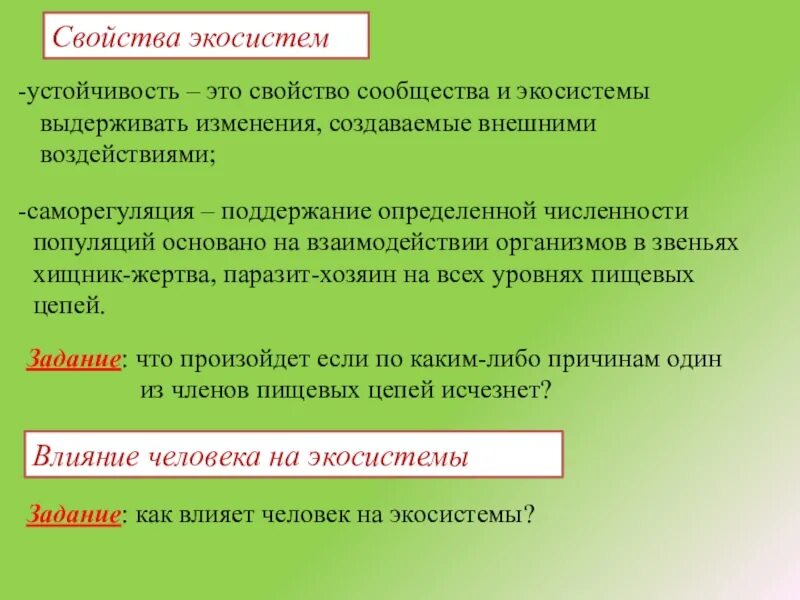 Свойства экосистем

-устойчивость – это свойство сообщества и экосистемы выдерживать изменения, создаваемые внешними воздействиями;

-саморегуляция – поддержание определенной численности популяций основано на взаимодействии организмов в звеньях хищник-жертва, паразит-хозяин на всех уровнях пищевых цепей.

Задание: что произойдет если по каким-либо причинам один из членов пищевых цепей исчезнет?

Влияние человека на экосистемы

Задание: как влияет человек на экосистемы?